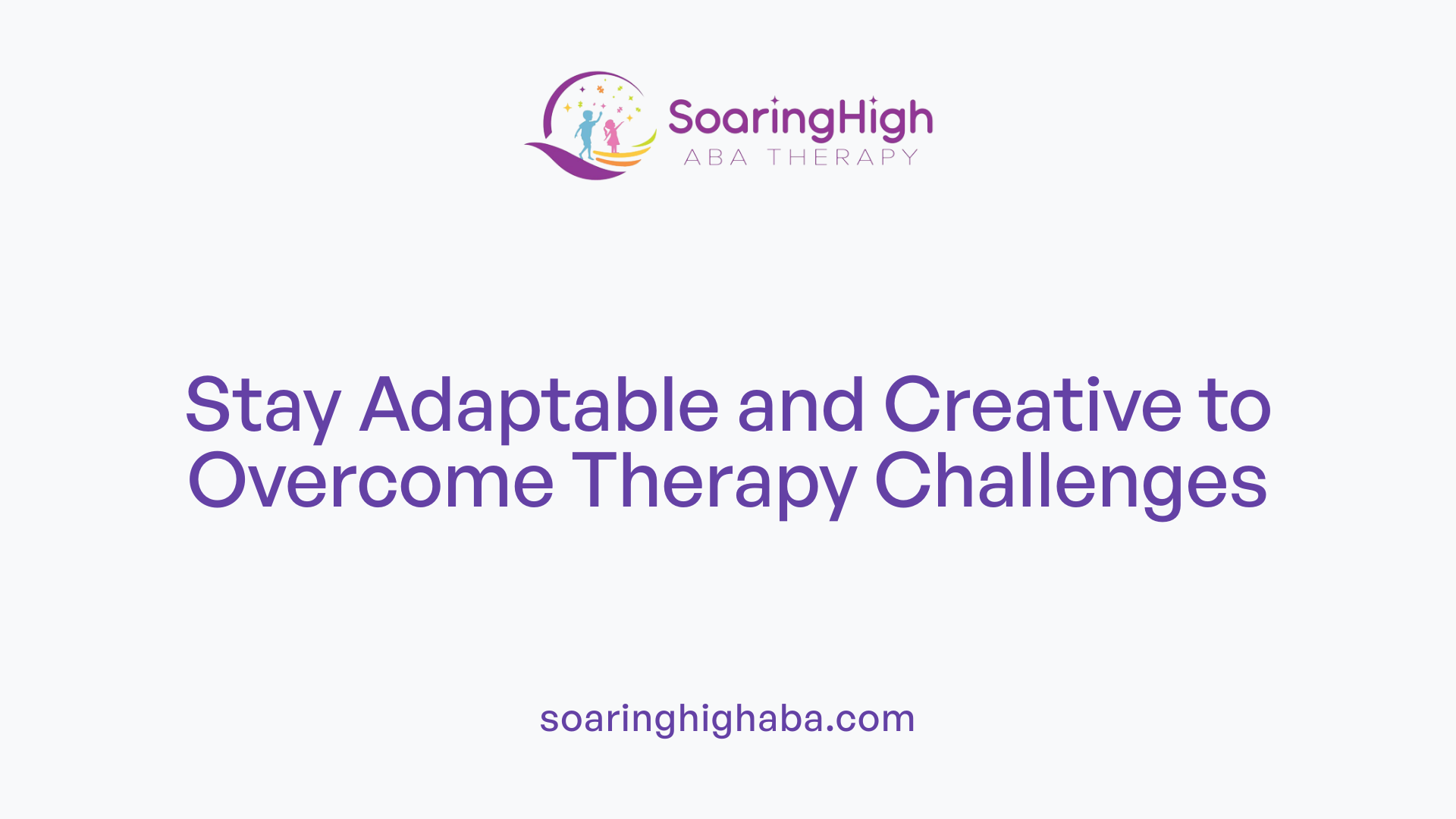 SoaringHigh
ABA THERAPY

Stay Adaptable and Creative to Overcome Therapy Challenges

soaringhighaba.com